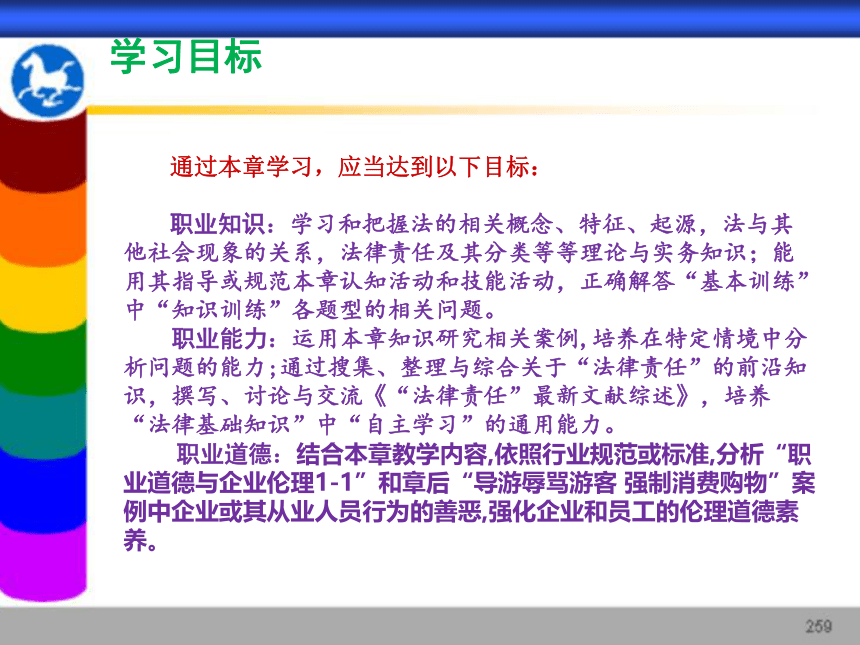 学习目标

通过本章学习，应当达到以下目标：

职业知识：学习和把握法的相关概念、特征、起源，法与其他社会现象的关系，法律责任及其分类等等理论与实务知识；能用其指导或规范本章认知活动和技能活动，正确解答“基本训练”中“知识训练”各题型的相关问题。

职业能力：运用本章知识研究相关案例,培养在特定情境中分析问题的能力;通过搜集、整理与综合关于“法律责任”的前沿知识，撰写、讨论与交流《“法律责任”最新文献综述》，培养“法律基础知识”中“自主学习”的通用能力。

职业道德：结合本章教学内容,依照行业规范或标准,分析“职业道德与企业伦理1-1”和章后“导游辱骂游客 强制消费购物”案例中企业或其从业人员行为的善恶,强化企业和员工的伦理道德素养。

259